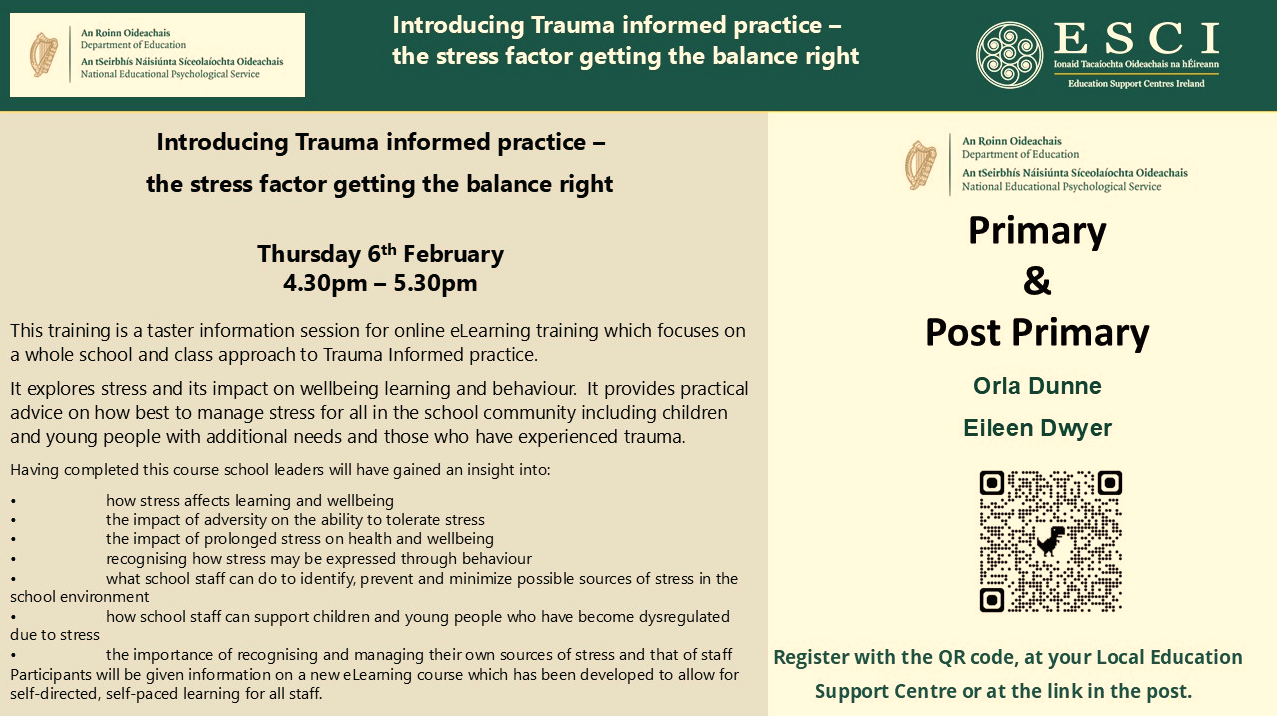 An Roinn Oideachais
Department of Education
An tSeirbhís Náisiúnta Síceolaíochta Oideachais
National Educational Psychological Service

Introducing Trauma informed practice – the stress factor getting the balance right

ESCI
Ionaid Tacaíochta Oideachais na hÉireann
Education Support Centres Ireland

Introducing Trauma informed practice – the stress factor getting the balance right

Thursday 6$^{th}$ February
4.30pm – 5.30pm

This training is a taster information session for online eLearning training which focuses on a whole school and class approach to Trauma Informed practice.

It explores stress and its impact on wellbeing learning and behaviour. It provides practical advice on how best to manage stress for all in the school community including children and young people with additional needs and those who have experienced trauma.

Having completed this course school leaders will have gained an insight into:

• how stress affects learning and wellbeing
• the impact of adversity on the ability to tolerate stress
• the impact of prolonged stress on health and wellbeing
• recognising how stress may be expressed through behaviour
• what school staff can do to identify, prevent and minimize possible sources of stress in the school environment
• how school staff can support children and young people who have become dysregulated due to stress
• the importance of recognising and managing their own sources of stress and that of staff
Participants will be given information on a new eLearning course which has been developed to allow for self-directed, self-paced learning for all staff.

An Roinn Oideachais
Department of Education
An tSeirbhís Náisiúnta Síceolaíochta Oideachais
National Educational Psychological Service

Primary
&
Post Primary

Orla Dunne
Eileen Dwyer

Register with the QR code, at your Local Education Support Centre or at the link in the post.